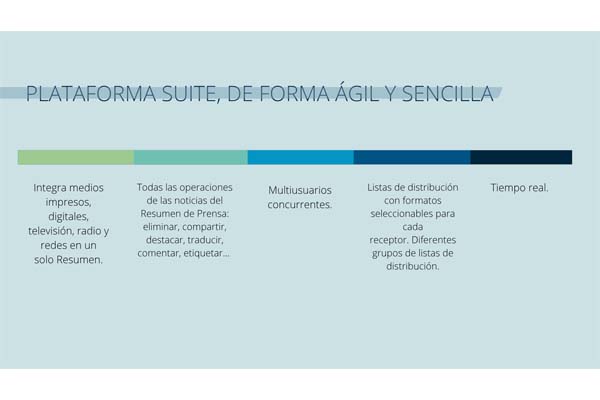 PLATAFORMA SUITE, DE FORMA ÁGIL Y SENCILLA

Integra medios impresos, digitales, televisión, radio y redes en un solo Resumen.

Todas las operaciones de las noticias del Resumen de Prensa: eliminar, compartir, destacar, traducir, comentar, etiquetar...

Multiusuarios concurrentes.

Listas de distribución con formatos seleccionables para cada receptor. Diferentes grupos de listas de distribución.

Tiempo real.